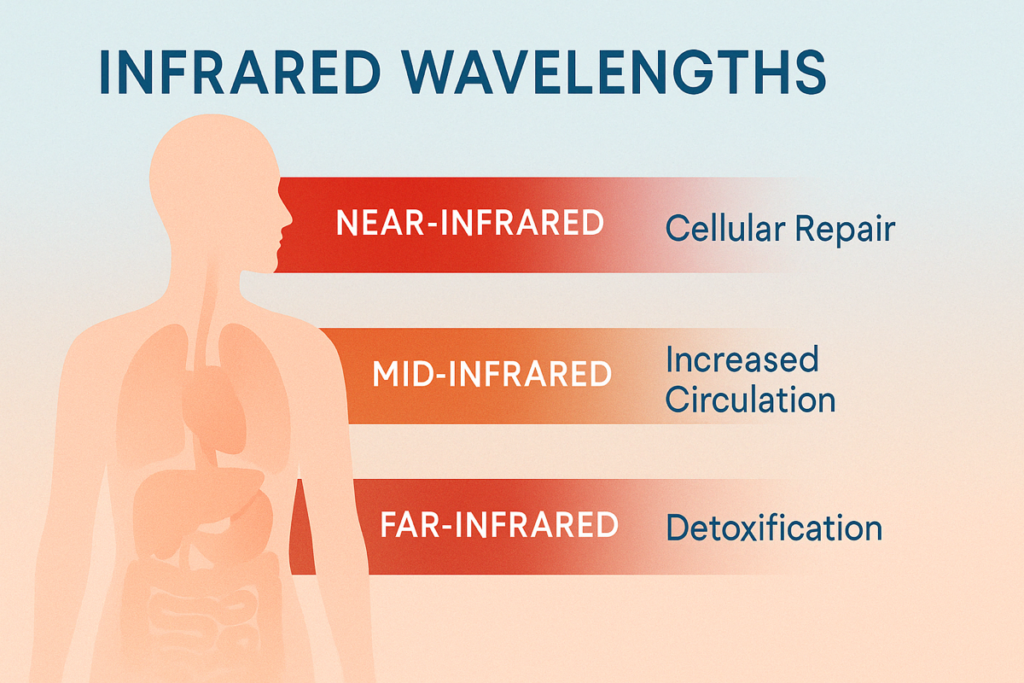 INFRARED WAVELENGTHS

NEAR-INFRARED

Cellular Repair

MID-INFRARED

Increased Circulation

FAR-INFRARED

Detoxification